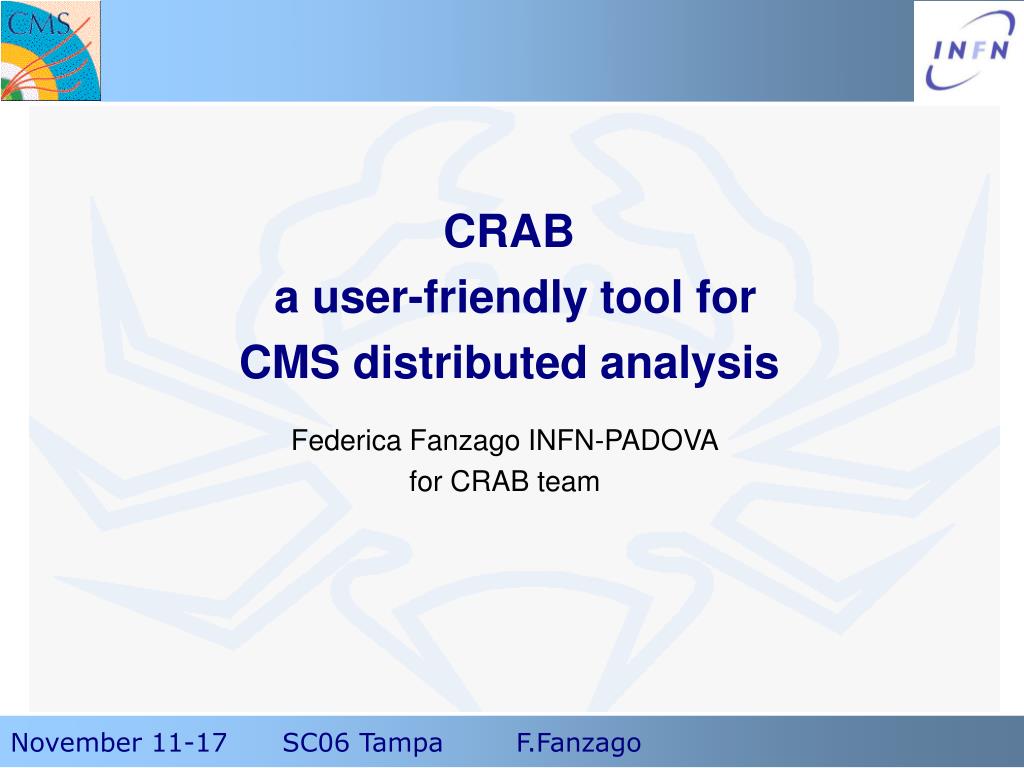 CMS

INFN

CRAB
a user-friendly tool for
CMS distributed analysis

Federica Fanzago INFN-PADOVA
for CRAB team

November 11-17 SC06 Tampa F.Fanzago